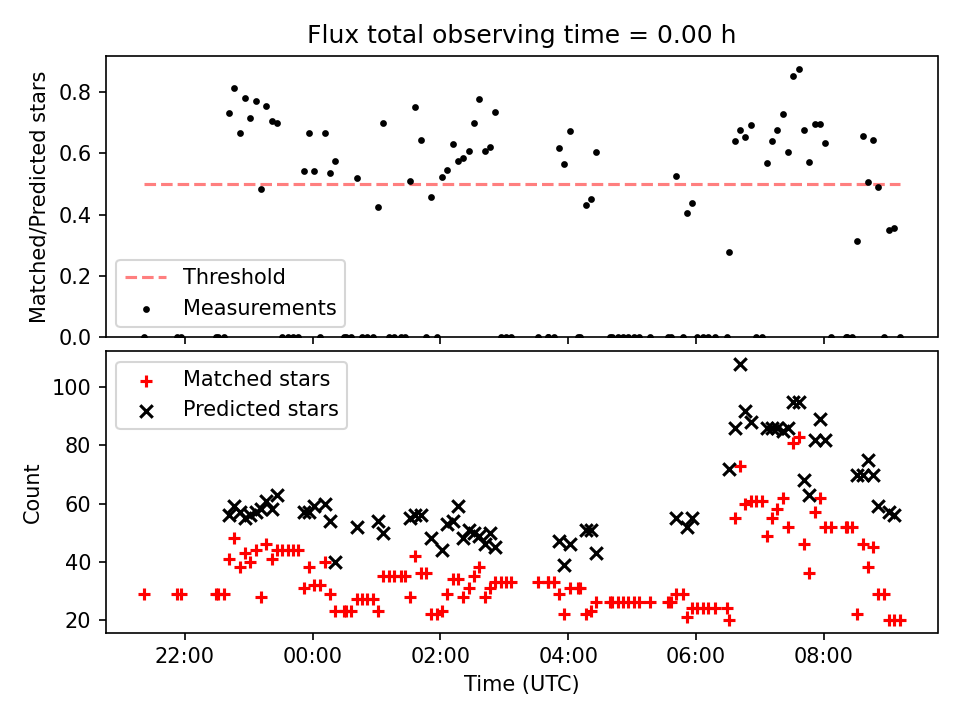 Flux total observing time = 0.00 h

Matched/Predicted stars

0.8
0.6
0.4
0.2
0.0

Threshold
Measurements

Matched stars
Predicted stars

Count

100
80
60
40
20

22:00
00:00
02:00
04:00
06:00
08:00

Time (UTC)